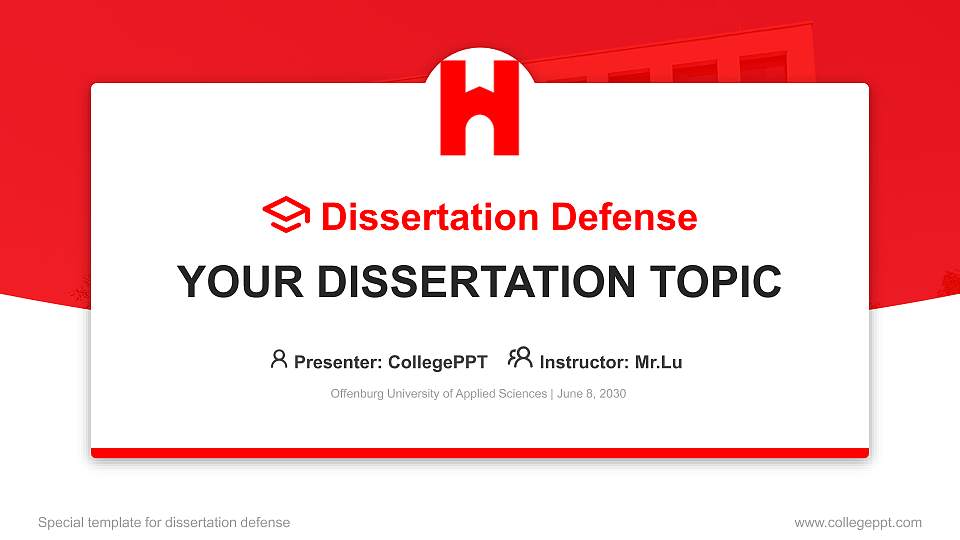 Dissertation Defense

YOUR DISSERTATION TOPIC

Presenter: CollegePPT Instructor: Mr.Lu

Offenburg University of Applied Sciences | June 8, 2030

Special template for dissertation defense

www.collegeppt.com